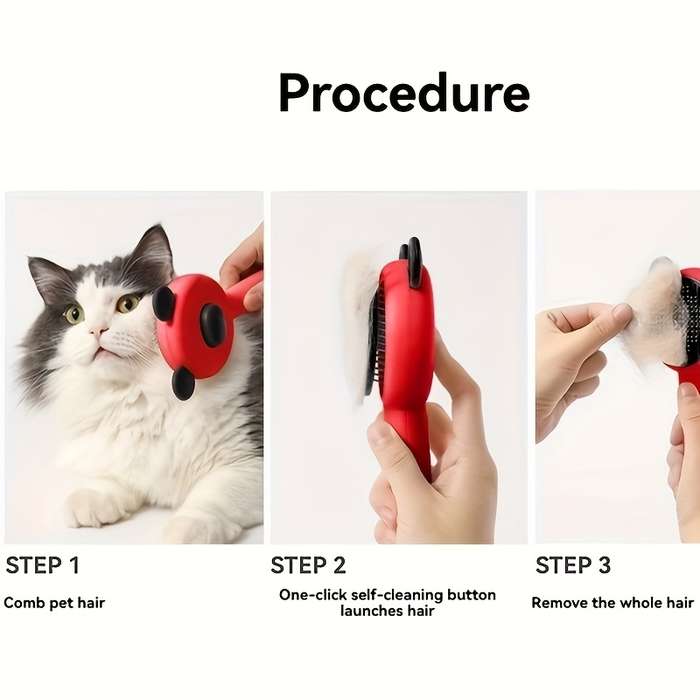 Procedure

STEP 1

Comb pet hair

STEP 2

One-click self-cleaning button launches hair

STEP 3

Remove the whole hair